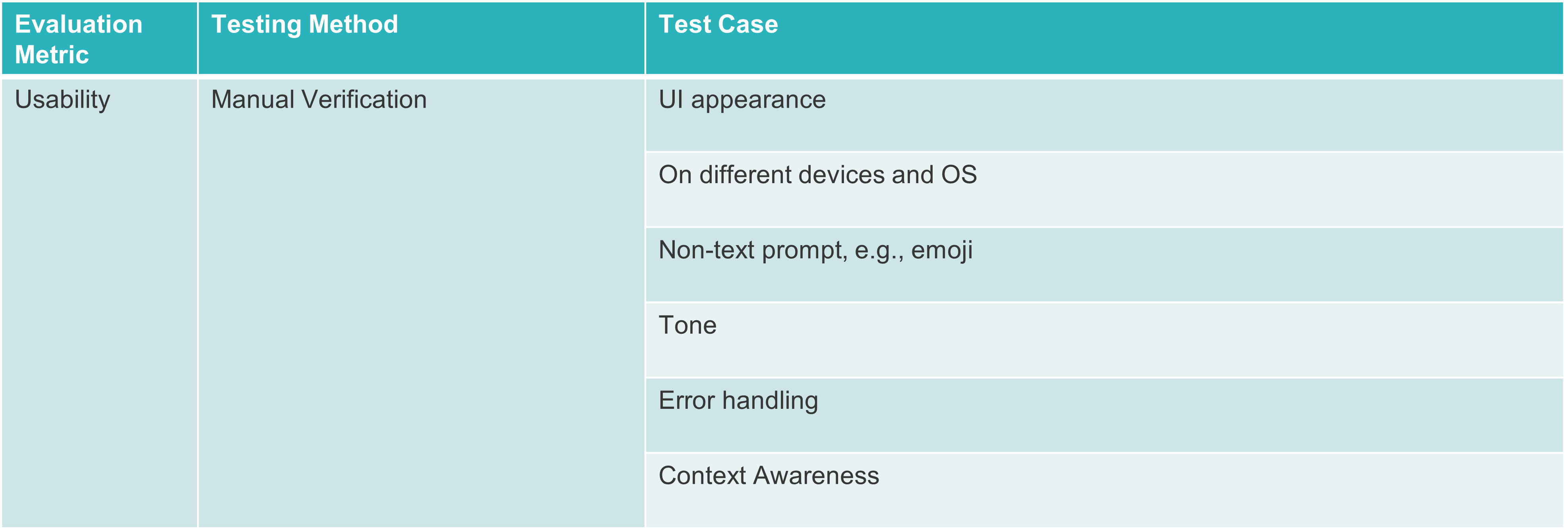 | Evaluation Metric | Testing Method | Test Case |
|---|---|---|
| Usability | Manual Verification | UI appearance |
| | | On different devices and OS |
| | | Non-text prompt, e.g., emoji |
| | | Tone |
| | | Error handling |
| | | Context Awareness |